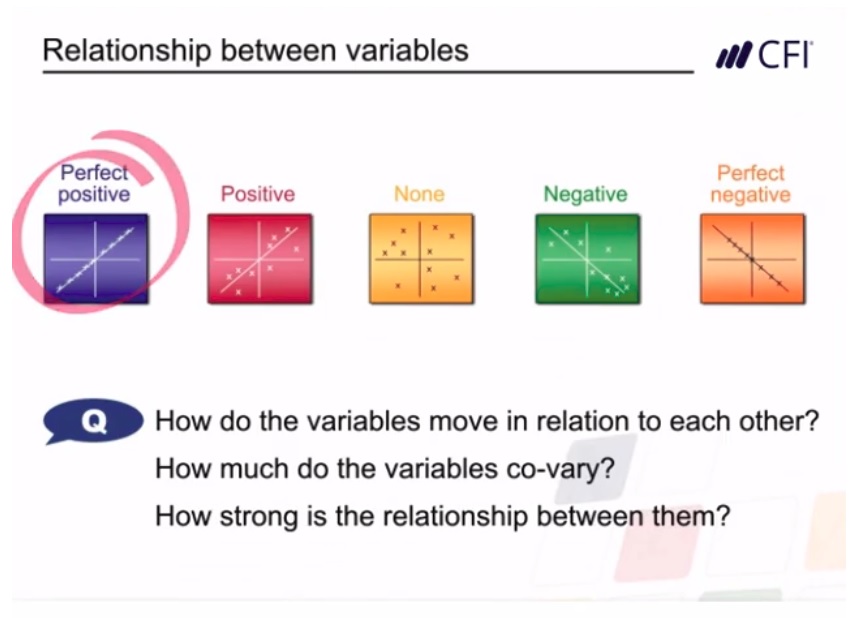 Relationship between variables

CFI

Perfect positive

Positive

None

Negative

Perfect negative

Q

How do the variables move in relation to each other?

How much do the variables co-vary?

How strong is the relationship between them?